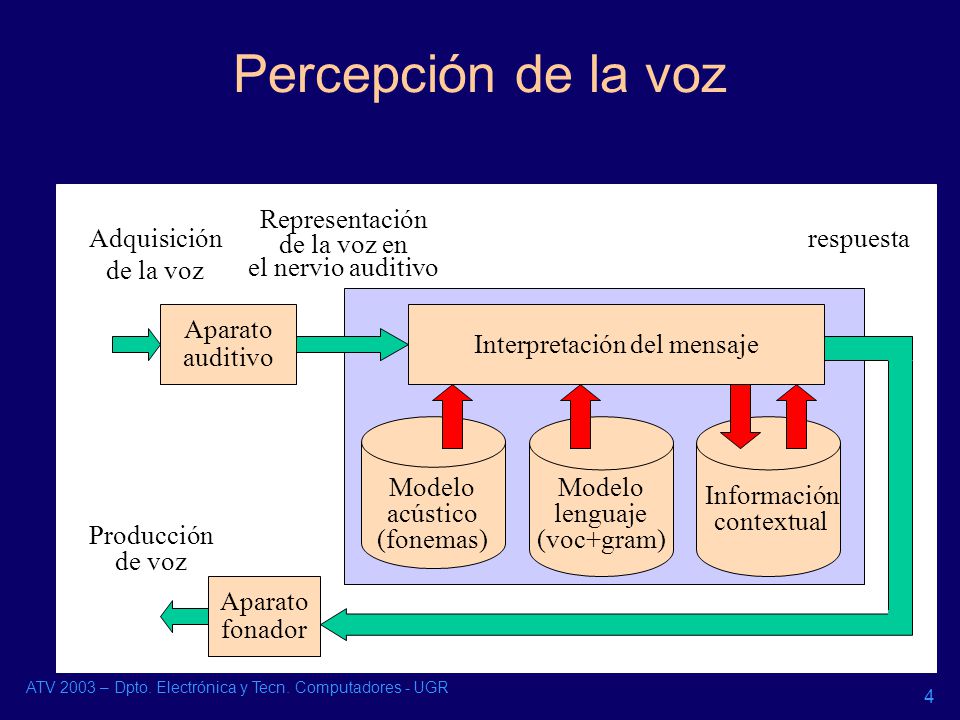 Percepción de la voz

Adquisición de la voz

Representación de la voz en el nervio auditivo

respuesta

Aparato auditivo

Interpretación del mensaje

Modelo acústico (fonemas)

Modelo lenguaje (voc+gram)

Información contextual

Producción de voz

Aparato fonador

ATV 2003 – Dpto. Electrónica y Tecn. Computadores - UGR

4